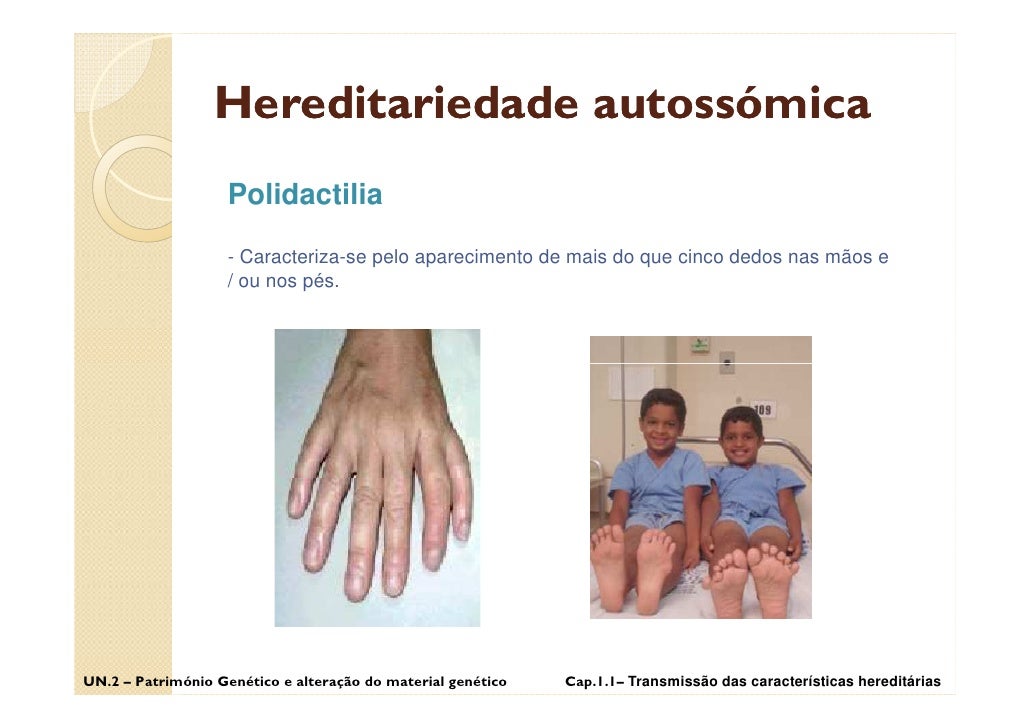 Hereditariedade autossómica

Polidactilia

- Caracteriza-se pelo aparecimento de mais do que cinco dedos nas mãos e / ou nos pés.

109

UN.2 – Património Genético e alteração do material genético

Cap.1.1– Transmissão das características hereditárias